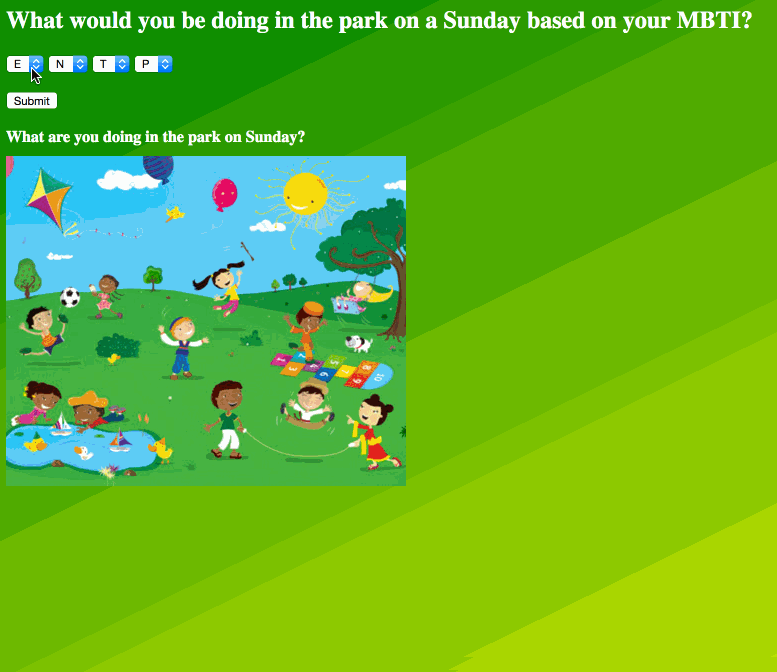 What would you be doing in the park on a Sunday based on your MBTI?

E N T P

Submit

What are you doing in the park on Sunday?